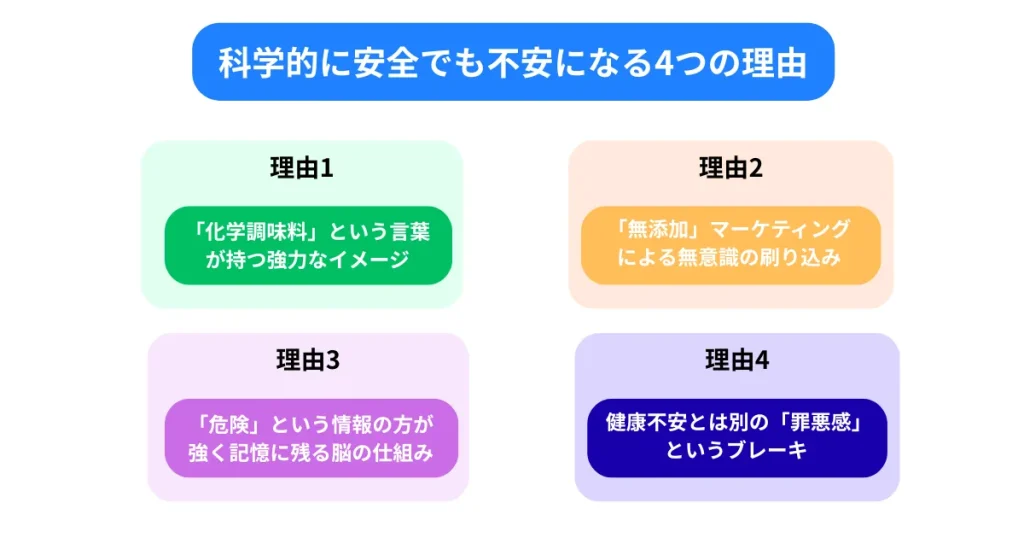 科学的に安全でも不安になる4つの理由

理由1

「化学調味料」という言葉が持つ強力なイメージ

理由2

「無添加」マーケティングによる無意識の刷り込み

理由3

「危険」という情報の方が強く記憶に残る脳の仕組み

理由4

健康不安とは別の「罪悪感」というブレーキ